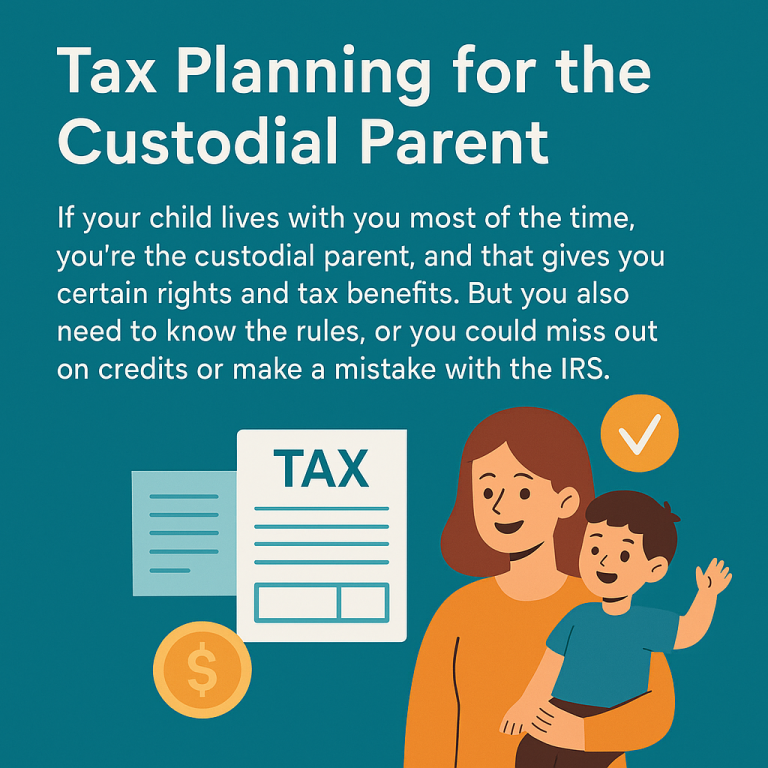 Tax Planning for the Custodial Parent

If your child lives with you most of the time, you're the custodial parent, and that gives you certain rights and tax benefits. But you also need to know the rules, or you could miss out on credits or make a mistake with the IRS.

TAX

$